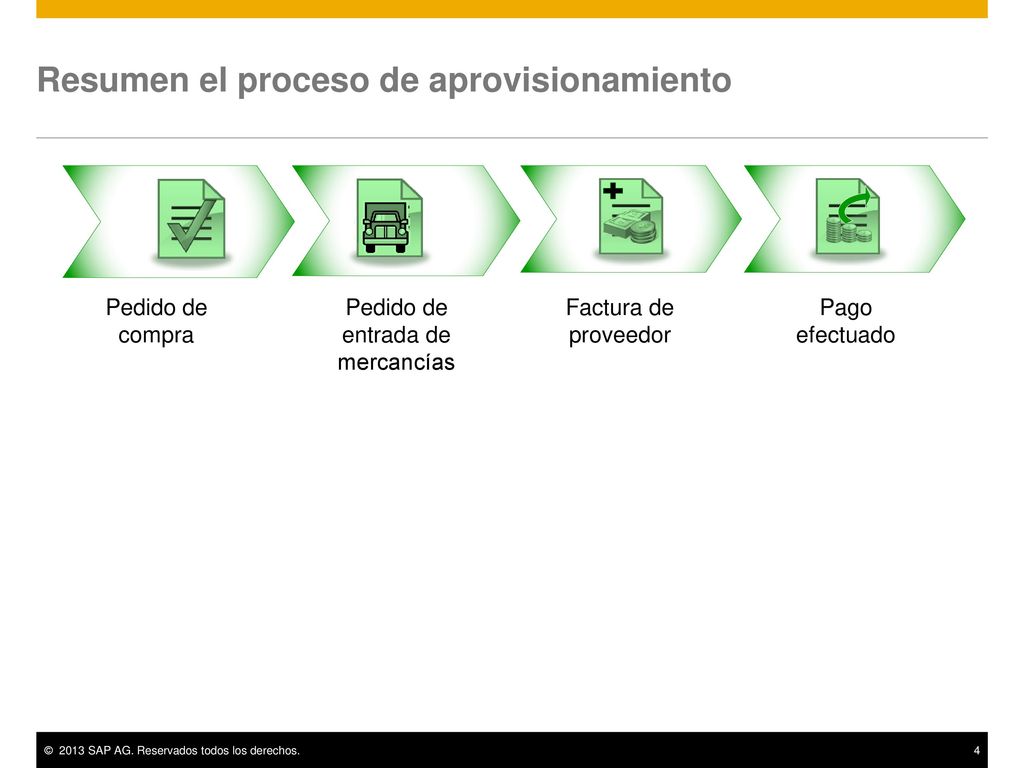 Resumen el proceso de aprovisionamiento

Pedido de compra

Pedido de entrada de mercancías

Factura de proveedor

Pago efectuado

© 2013 SAP AG. Reservados todos los derechos.

4